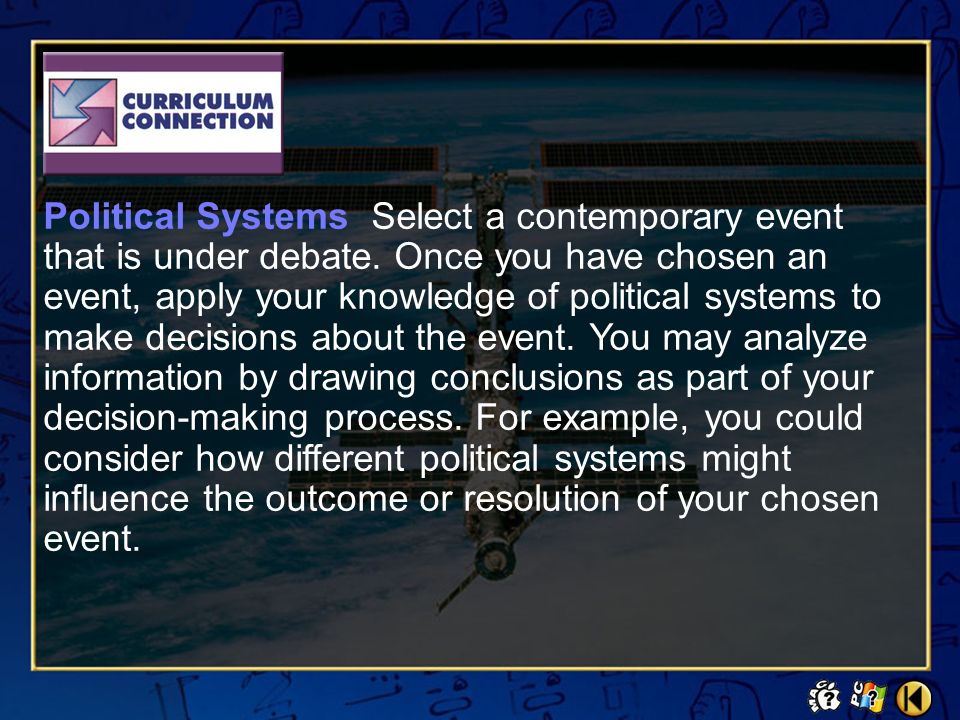 CURRICULUM CONNECTION

Political Systems Select a contemporary event that is under debate. Once you have chosen an event, apply your knowledge of political systems to make decisions about the event. You may analyze information by drawing conclusions as part of your decision-making process. For example, you could consider how different political systems might influence the outcome or resolution of your chosen event.